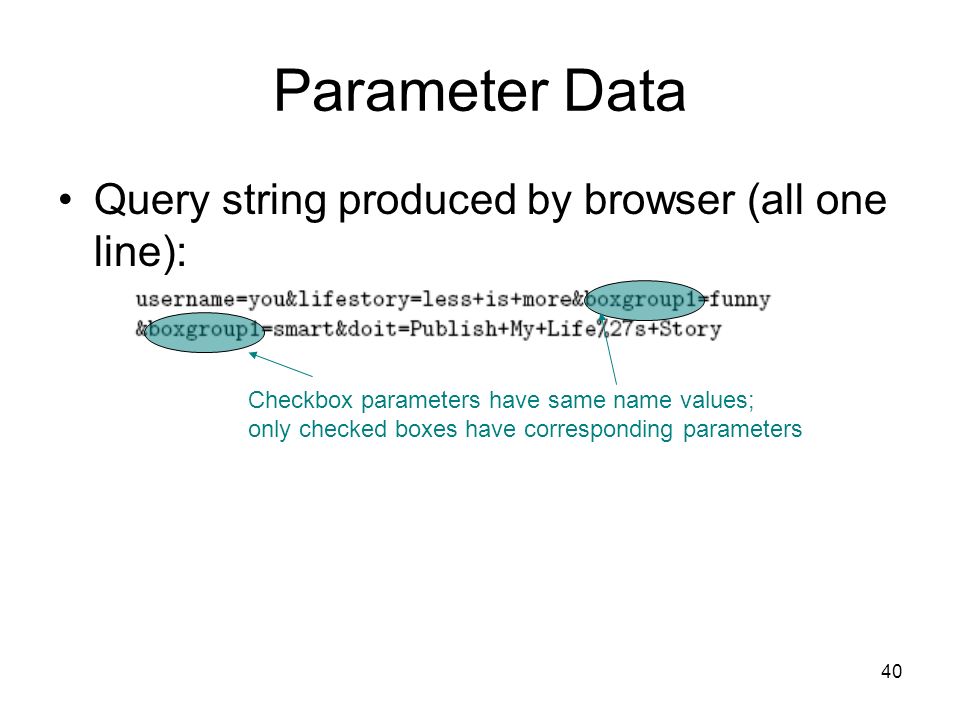 Parameter Data

• Query string produced by browser (all one line):

username=you&lifestory=less+is+more&boxgroup1=funny
&boxgroup1=smart&doit=Publish+My+Life%27s+Story

Checkbox parameters have same name values;
only checked boxes have corresponding parameters

40